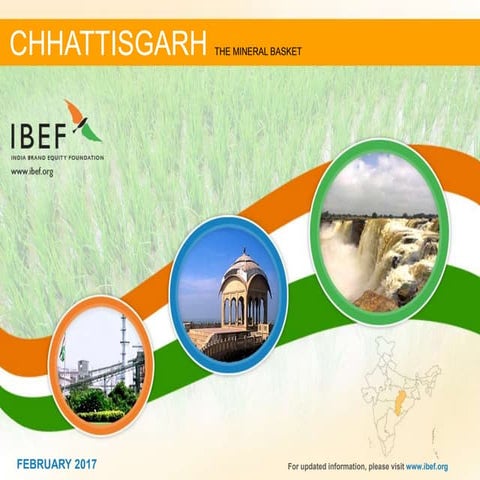 CHHATTISGARH THE MINERAL BASKET

IBEF
INDIA BRAND EQUITY FOUNDATION
www.ibef.org

FEBRUARY 2017

For updated information, please visit www.ibef.org